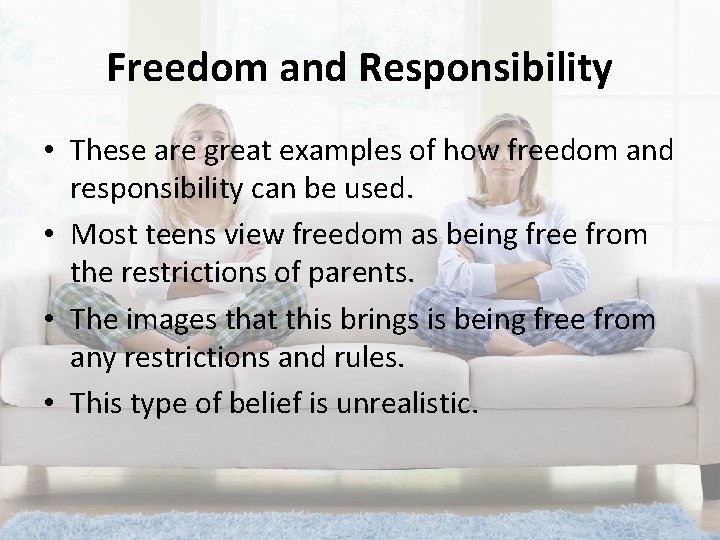 Freedom and Responsibility

• These are great examples of how freedom and responsibility can be used.
• Most teens view freedom as being free from the restrictions of parents.
• The images that this brings is being free from any restrictions and rules.
• This type of belief is unrealistic.